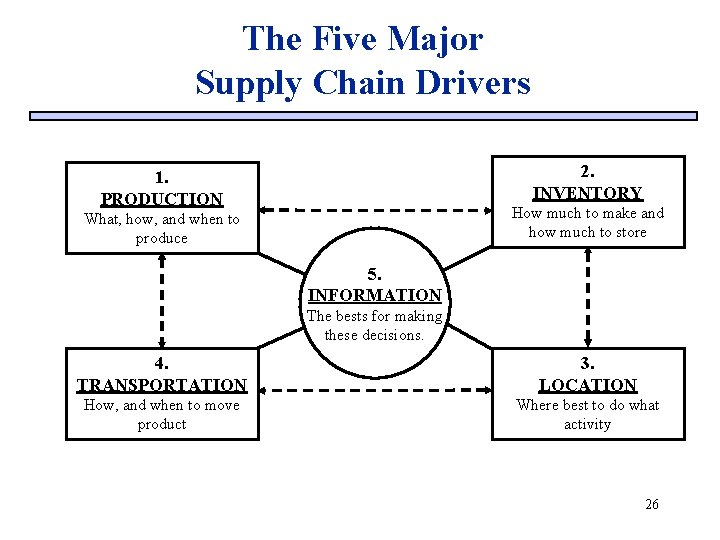 The Five Major Supply Chain Drivers

1.
PRODUCTION
What, how, and when to produce

2.
INVENTORY
How much to make and how much to store

5.
INFORMATION
The bests for making these decisions.

4.
TRANSPORTATION
How, and when to move product

3.
LOCATION
Where best to do what activity

26